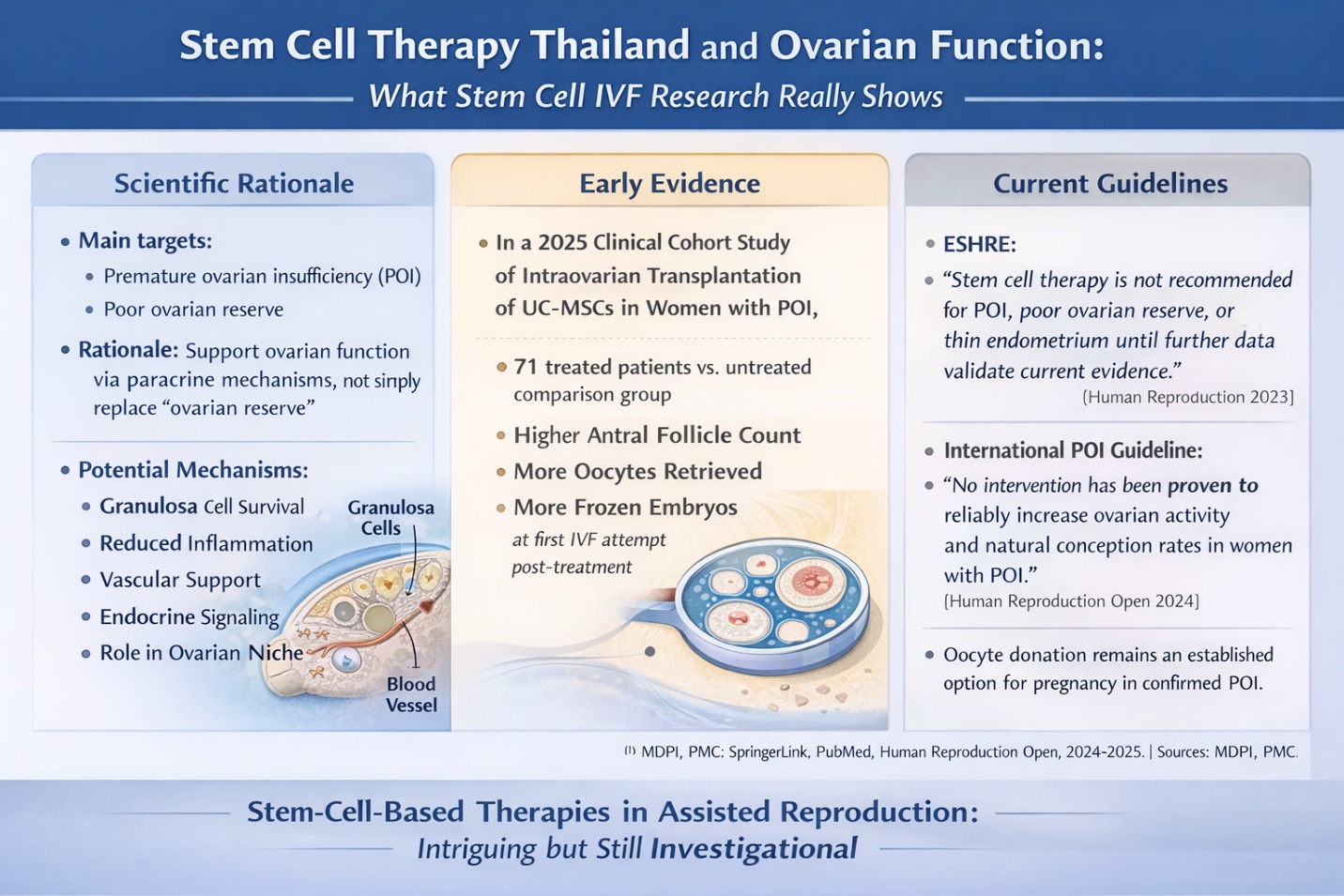 Stem Cell Therapy Thailand and Ovarian Function:
What Stem Cell IVF Research Really Shows

Scientific Rationale

• Main targets:
• Premature ovarian insufficiency (POI)
• Poor ovarian reserve

• Rationale: Support ovarian function via paracrine mechanisms, not simply replace "ovarian reserve"

• Potential Mechanisms:
• Granulosa Cell Survival
• Reduced Inflammation
• Vascular Support
• Endocrine Signaling
• Role in Ovarian Niche

Granulosa Cells
Blood Vessel

Early Evidence

• In a 2025 Clinical Cohort Study of Intraovarian Transplantation of UC-MSCs in Women with POI,

• 71 treated patients vs. untreated comparison group
• Higher Antral Follicle Count
• More Oocytes Retrieved
• More Frozen Embryos
at first IVF attempt post-treatment

Current Guidelines

• ESHRE:
• "Stem cell therapy is not recommended for POI, poor ovarian reserve, or thin endometrium until further data validate current evidence."
[Human Reproduction 2023]

• International POI Guideline:
• "No intervention has been proven to reliably increase ovarian activity and natural conception rates in women with POI."
[Human Reproduction Open 2024]

• Oocyte donation remains an established option for pregnancy in confirmed POI.

(1) MDPI, PMC: SpringerLink, PubMed, Human Reproduction Open, 2024-2025. | Sources: MDPI, PMC.

Stem-Cell-Based Therapies in Assisted Reproduction:
Intriguing but Still Investigational